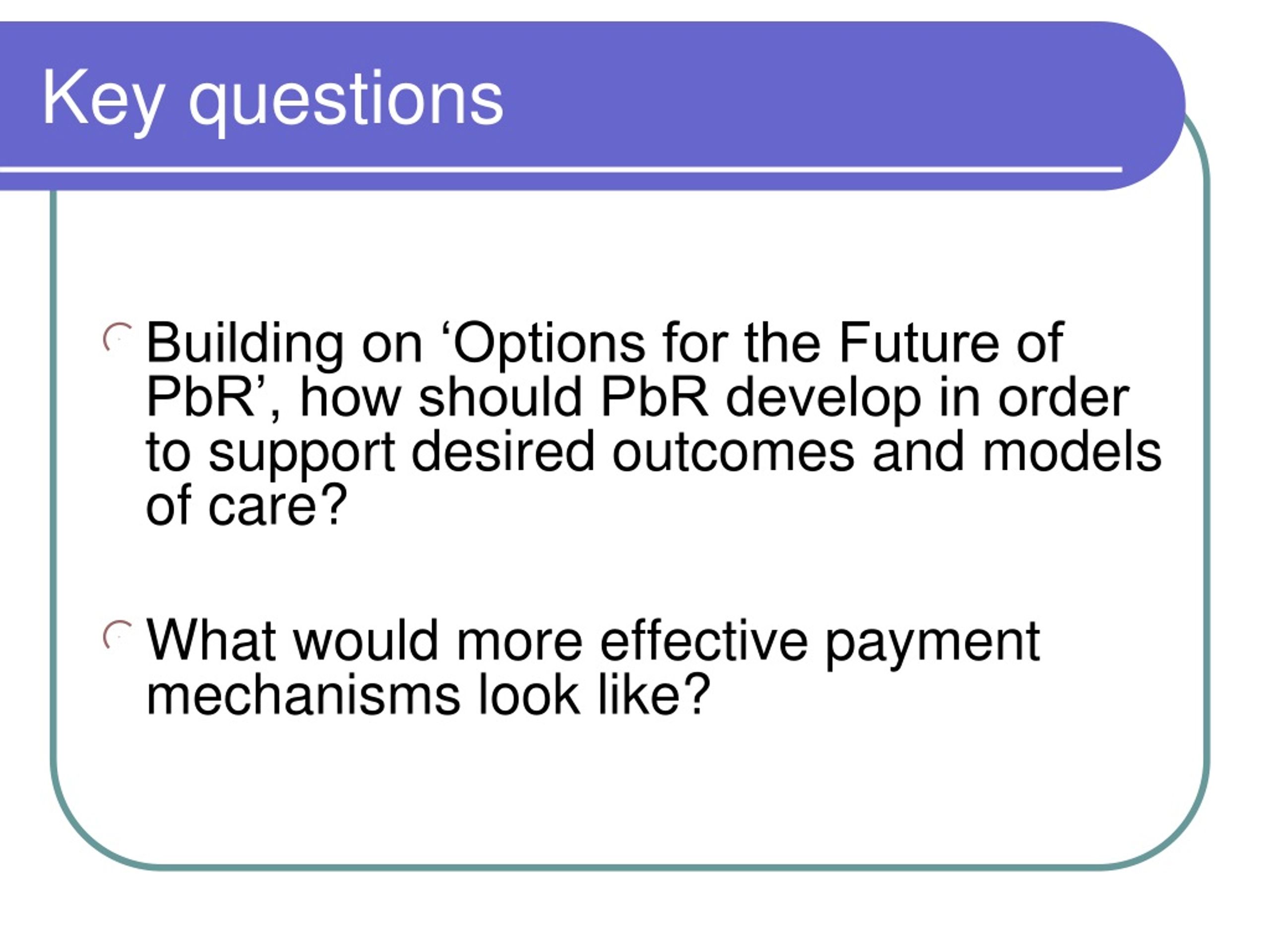 Key questions

Building on ‘Options for the Future of PbR’, how should PbR develop in order to support desired outcomes and models of care?

What would more effective payment mechanisms look like?